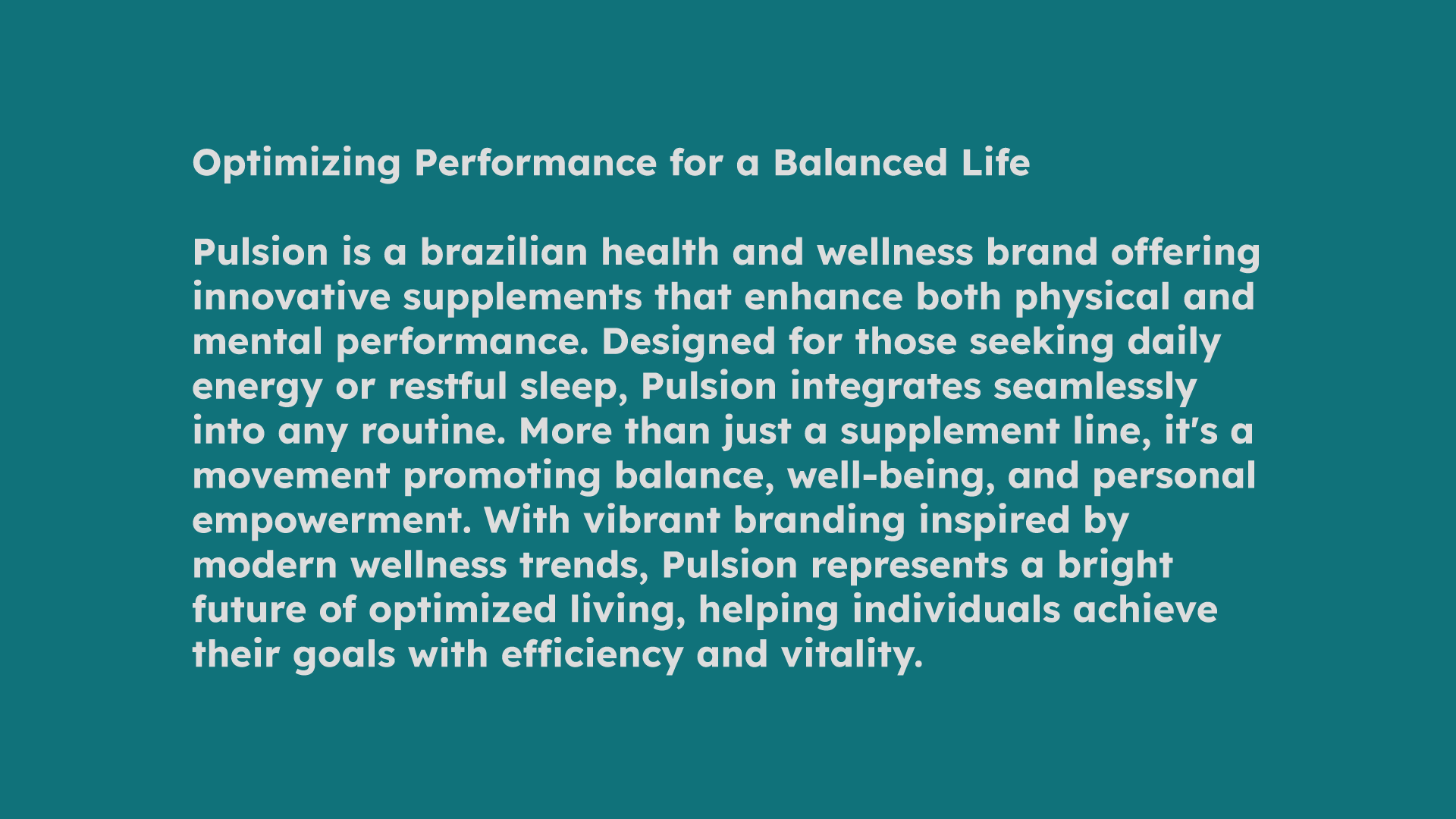 Optimizing Performance for a Balanced Life

Pulsion is a brazilian health and wellness brand offering innovative supplements that enhance both physical and mental performance. Designed for those seeking daily energy or restful sleep, Pulsion integrates seamlessly into any routine. More than just a supplement line, it's a movement promoting balance, well-being, and personal empowerment. With vibrant branding inspired by modern wellness trends, Pulsion represents a bright future of optimized living, helping individuals achieve their goals with efficiency and vitality.